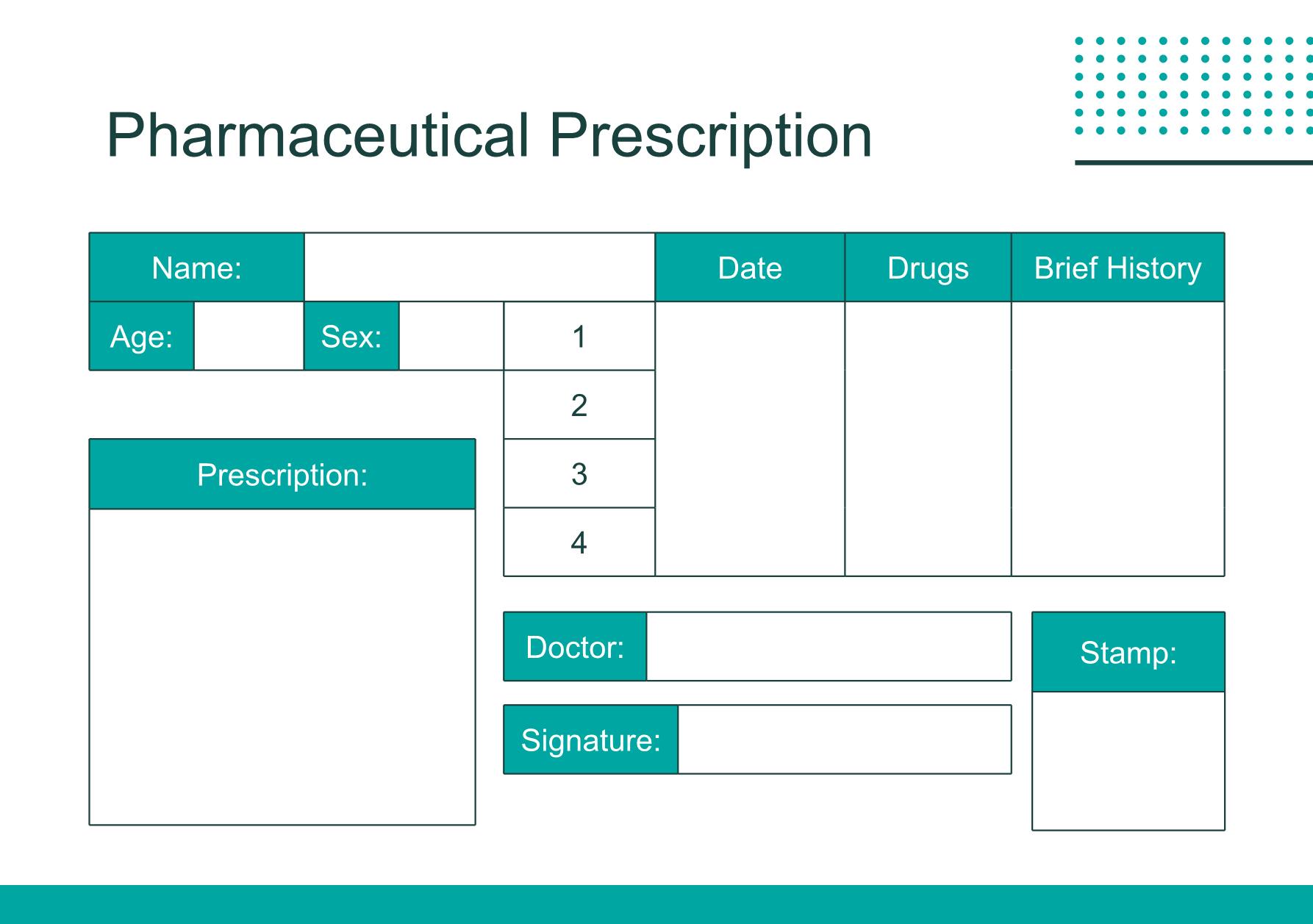 Pharmaceutical Prescription

Name:

Age:

Sex:

| | Date | Drugs | Brief History |
|---|---|---|---|
| 1 | | | |
| 2 | | | |
| 3 | | | |
| 4 | | | |

Prescription:

Doctor:

Signature:

Stamp: